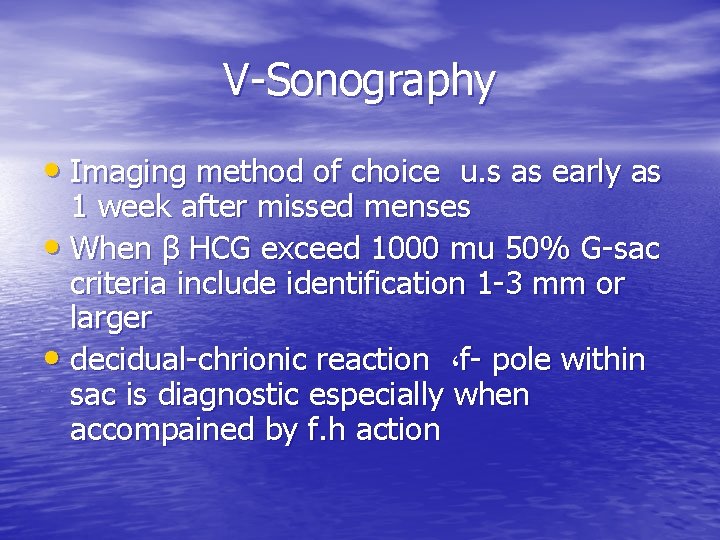 V-Sonography

• Imaging method of choice u.s as early as 1 week after missed menses
• When β HCG exceed 1000 mu 50% G-sac criteria include identification 1-3 mm or larger
• decidual-chrionic reaction ،f- pole within sac is diagnostic especially when accompained by f.h action